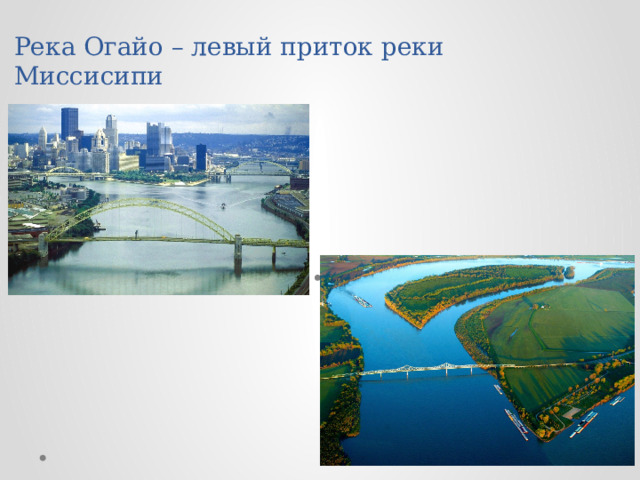 Река Огайо – левый приток реки Миссисипи